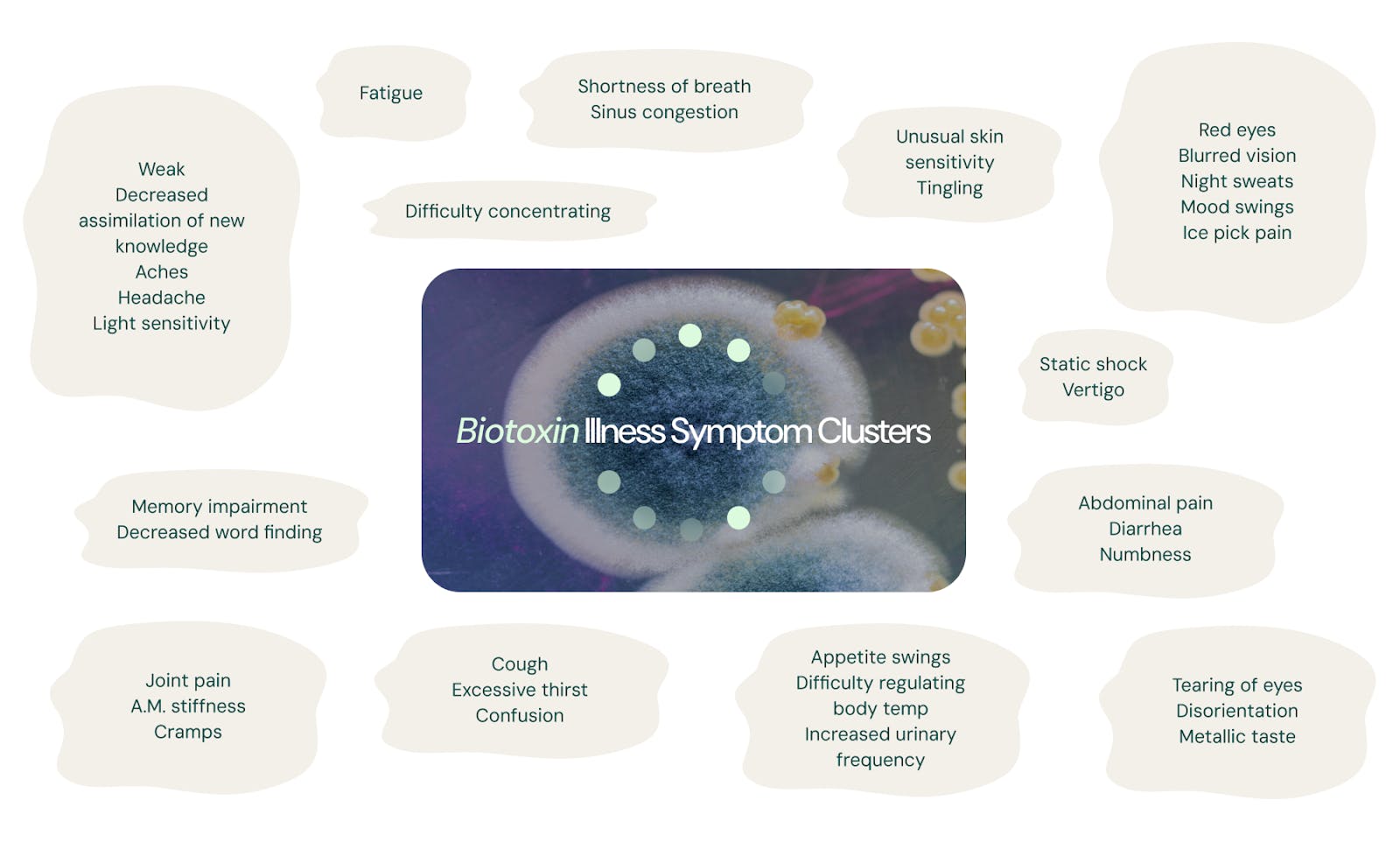 Fatigue

Shortness of breath
Sinus congestion

Weak
Decreased assimilation of new knowledge
Aches
Headache
Light sensitivity

Difficulty concentrating

Unusual skin sensitivity
Tingling

Red eyes
Blurred vision
Night sweats
Mood swings
Ice pick pain

Biotoxin Illness Symptom Clusters

Static shock
Vertigo

Memory impairment
Decreased word finding

Abdominal pain
Diarrhea
Numbness

Joint pain
A.M. stiffness
Cramps

Cough
Excessive thirst
Confusion

Appetite swings
Difficulty regulating body temp
Increased urinary frequency

Tearing of eyes
Disorientation
Metallic taste